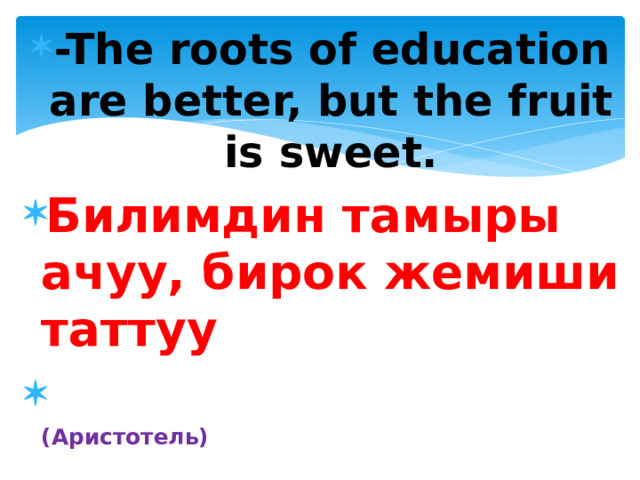 -The roots of education are better, but the fruit is sweet.

Билимдин тамыры ачуу, бирок жемиши таттуу

(Аристотель)